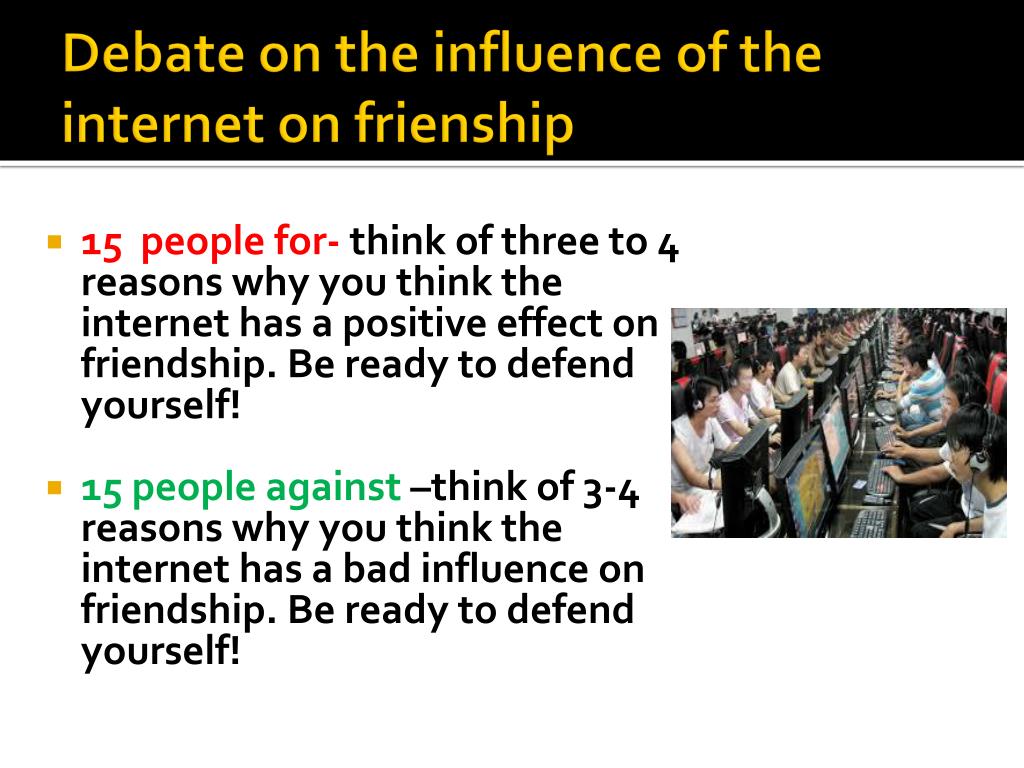 Debate on the influence of the internet on frienship

15 people for- think of three to 4 reasons why you think the internet has a positive effect on friendship. Be ready to defend yourself!

15 people against –think of 3-4 reasons why you think the internet has a bad influence on friendship. Be ready to defend yourself!